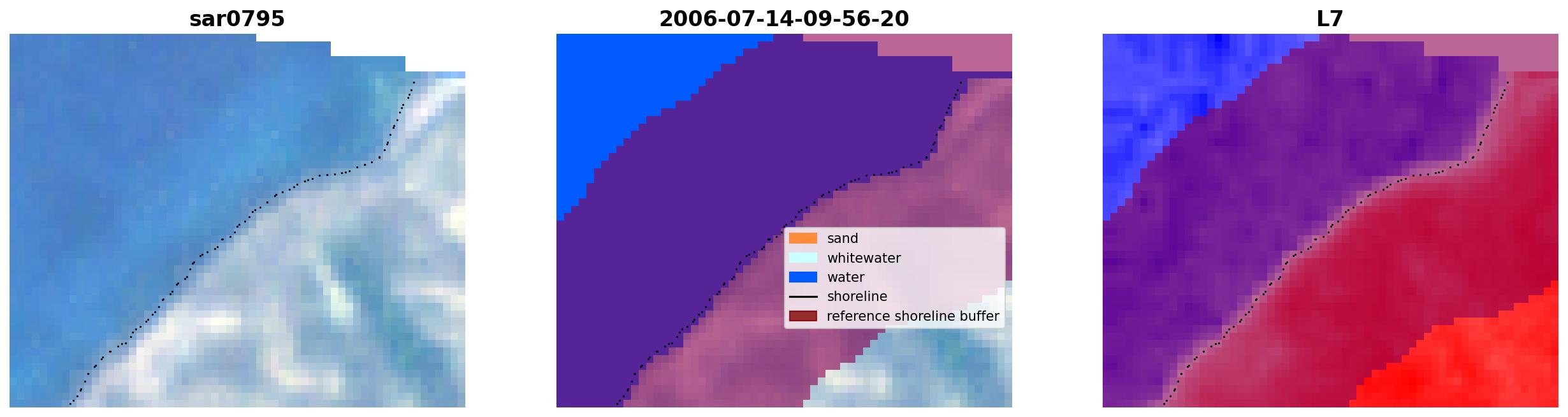 sar0795

2006-07-14-09-56-20

sand
whitewater
water
shoreline
reference shoreline buffer

L7